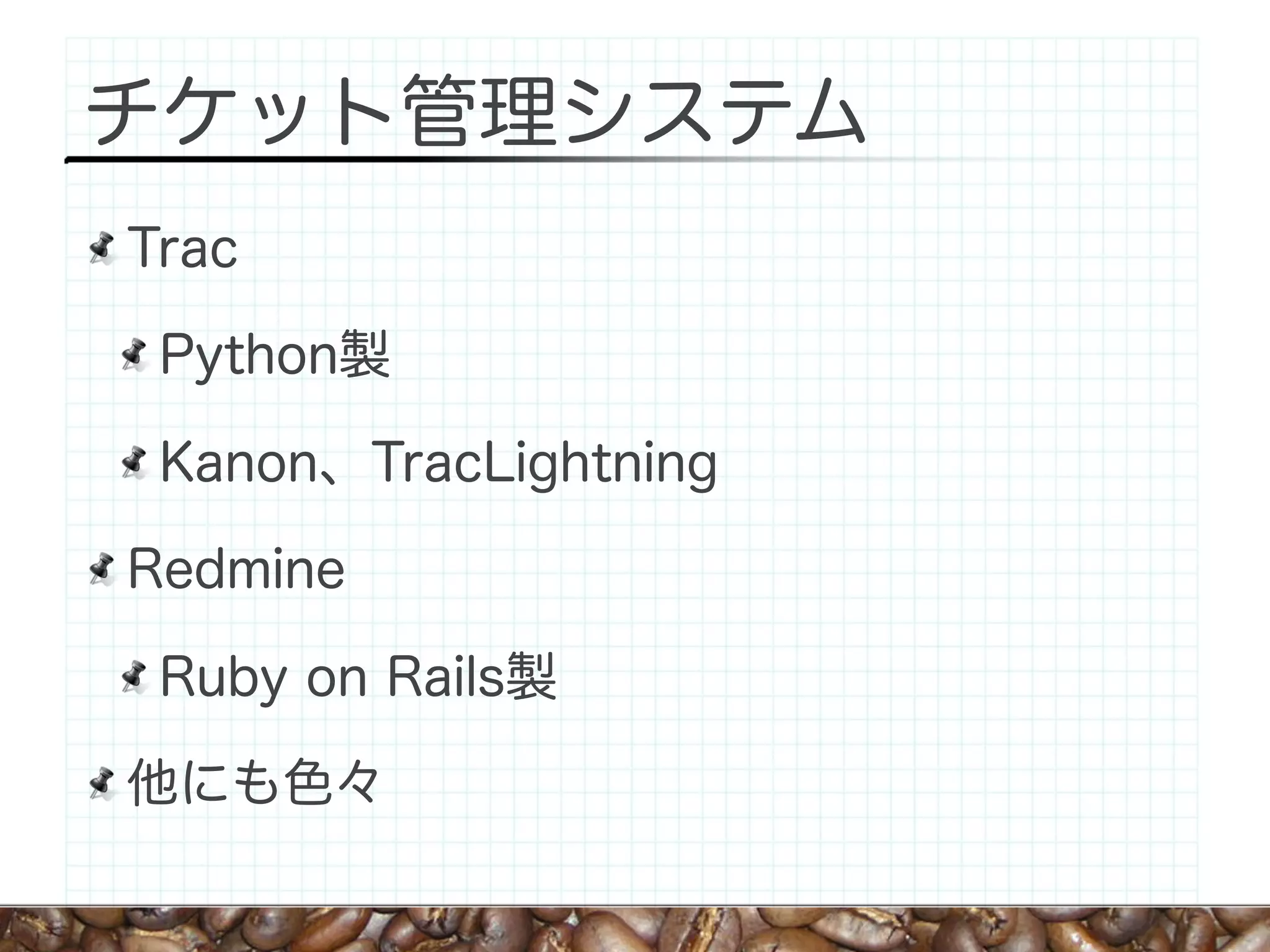 チケット管理システム

Trac

Python製

Kanon、TracLightning

Redmine

Ruby on Rails製

他にも色々